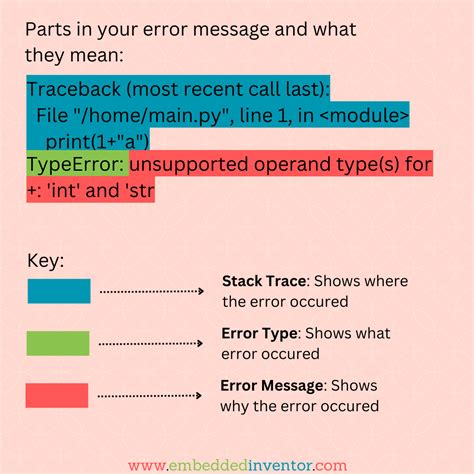 Parts in your error message and what they mean:

Traceback (most recent call last):
File "/home/main.py", line 1, in <module>
print(1+"a")
TypeError: unsupported operand type(s) for +: 'int' and 'str

Key:

Stack Trace: Shows where the error occured

Error Type: Shows what error occured

Error Message: Shows why the error occured

www.embeddedinventor.com